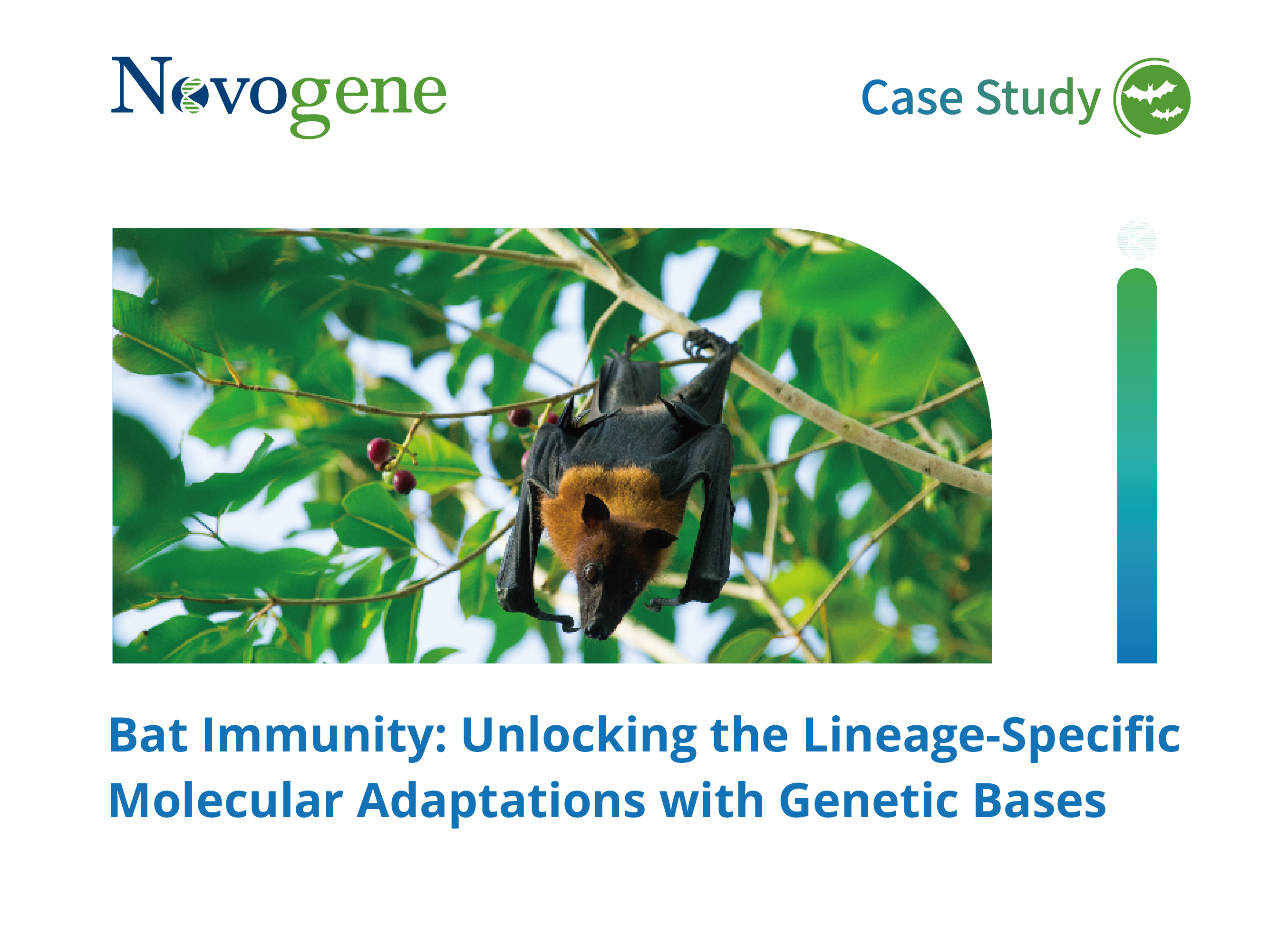 Novogene

Case Study

Bat Immunity: Unlocking the Lineage-Specific Molecular Adaptations with Genetic Bases